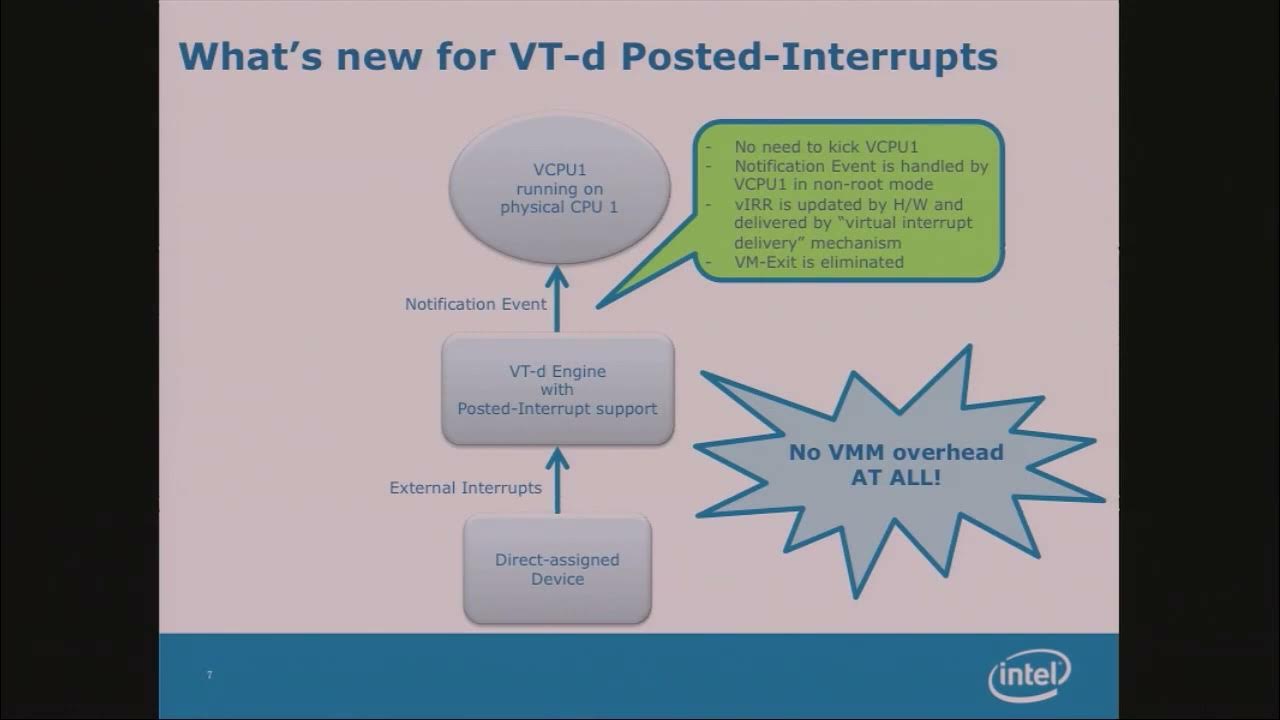 What's new for VT-d Posted-Interrupts

VCPU1 running on physical CPU 1

- No need to kick VCPU1
- Notification Event is handled by VCPU1 in non-root mode
- vIRR is updated by H/W and delivered by "virtual interrupt delivery" mechanism
- VM-Exit is eliminated

Notification Event

VT-d Engine with Posted-Interrupt support

No VMM overhead AT ALL!

External Interrupts

Direct-assigned Device

7

intel